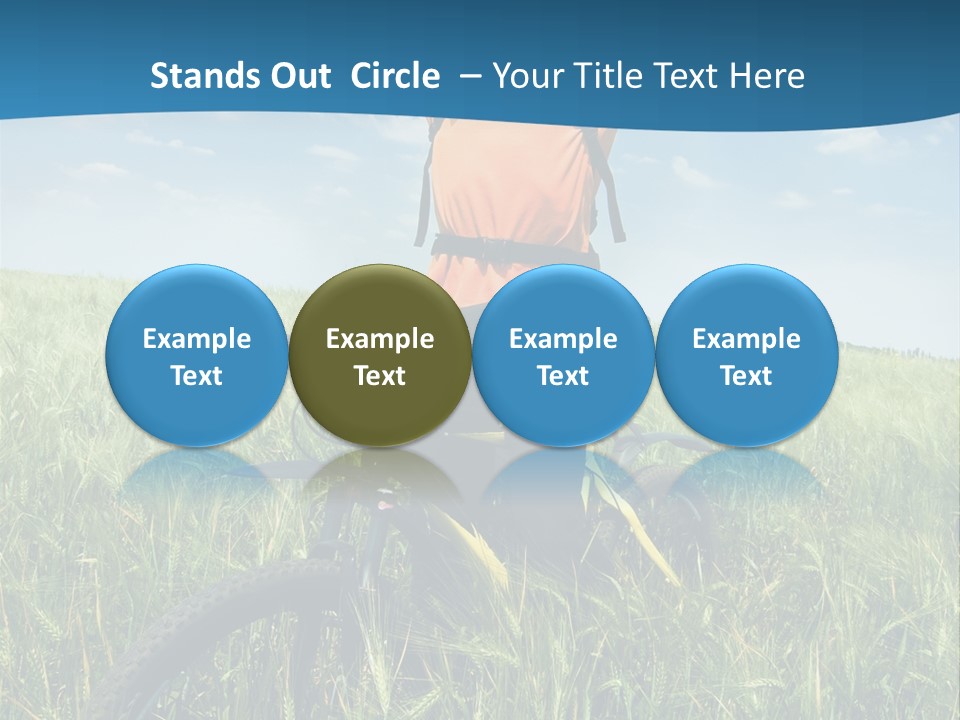 Stands Out  Circle – Your Title Text Here

Example Text

Example Text

Example Text

Example Text